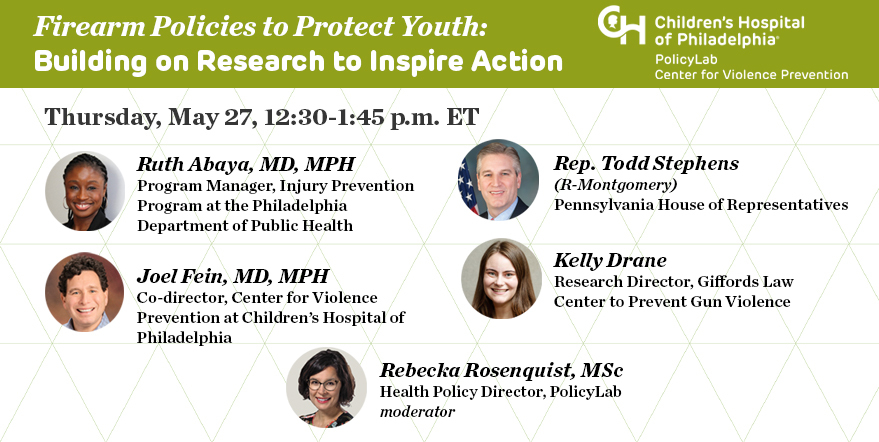 Firearm Policies to Protect Youth:
Building on Research to Inspire Action

Children's Hospital of Philadelphia®
PolicyLab
Center for Violence Prevention

Thursday, May 27, 12:30-1:45 p.m. ET

Ruth Abaya, MD, MPH
Program Manager, Injury Prevention Program at the Philadelphia Department of Public Health

Joel Fein, MD, MPH
Co-director, Center for Violence Prevention at Children's Hospital of Philadelphia

Rep. Todd Stephens
(R-Montgomery)
Pennsylvania House of Representatives

Kelly Drane
Research Director, Giffords Law Center to Prevent Gun Violence

Rebecka Rosenquist, MSc
Health Policy Director, PolicyLab
moderator